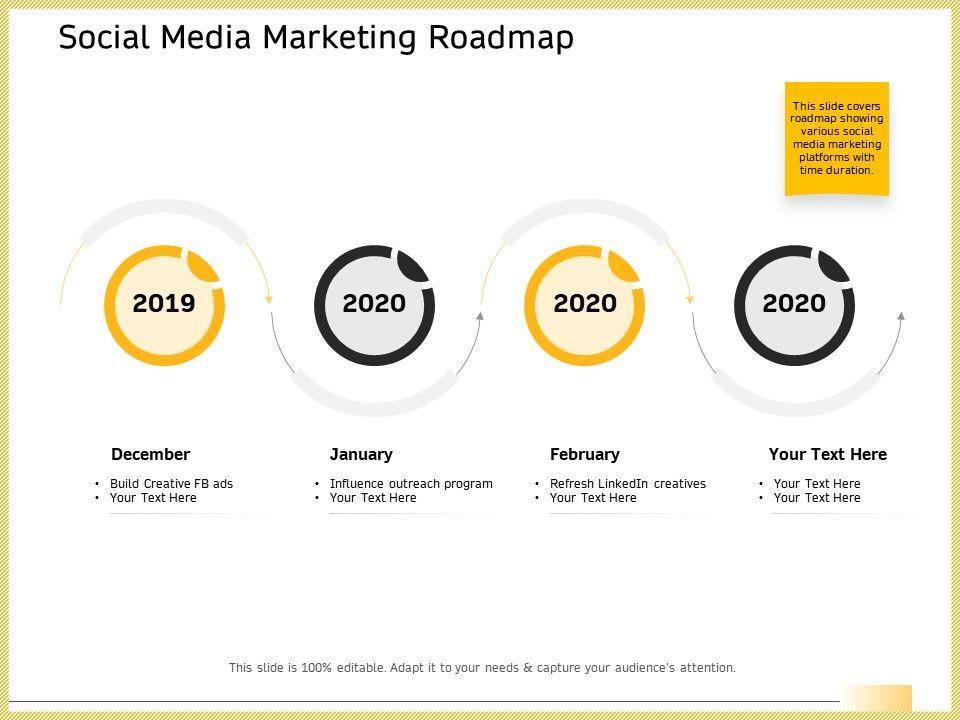 Social Media Marketing Roadmap

This slide covers roadmap showing various social media marketing platforms with time duration.

2019

2020

2020

2020

December
• Build Creative FB ads
• Your Text Here

January
• Influence outreach program
• Your Text Here

February
• Refresh LinkedIn creatives
• Your Text Here

Your Text Here
• Your Text Here
• Your Text Here

This slide is 100% editable. Adapt it to your needs & capture your audience's attention.